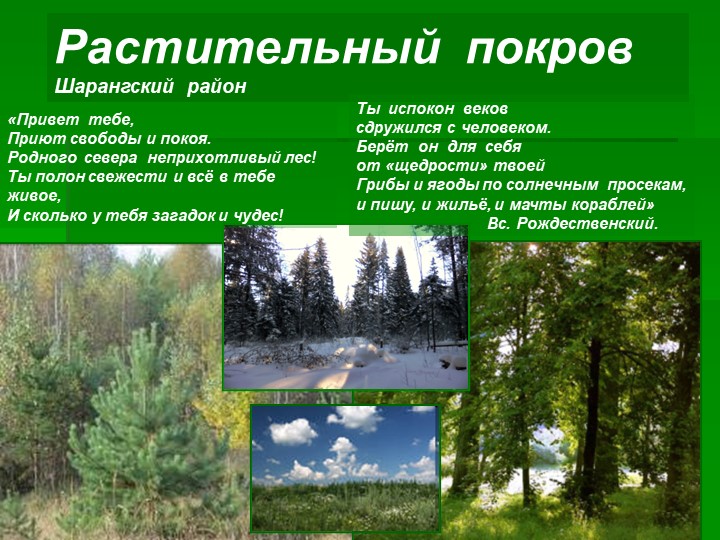 Растительный покров
Шарангский район

«Привет тебе,
Приют свободы и покоя.
Родного севера неприхотливый лес!
Ты полон свежести и всё в тебе живое,
И сколько у тебя загадок и чудес!

Ты испокон веков
сдружился с человеком.
Берёт он для себя
от «щедрости» твоей
Грибы и ягоды по солнечным просекам,
и пишу, и жильё, и мачты кораблей»
Вс. Рождественский.